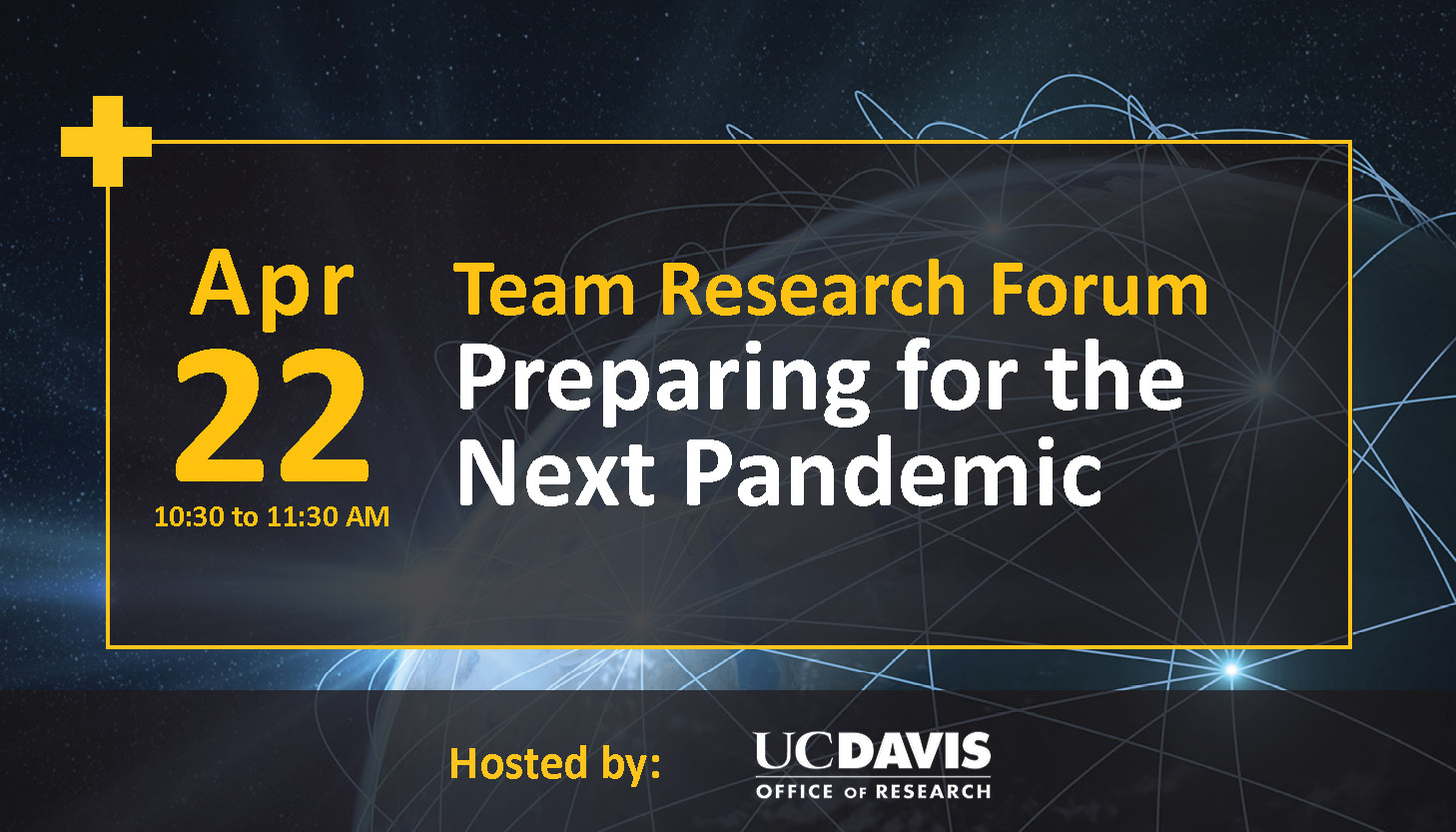 Apr
22
10:30 to 11:30 AM

Team Research Forum
Preparing for the Next Pandemic

Hosted by:
UCDAVIS
OFFICE OF RESEARCH